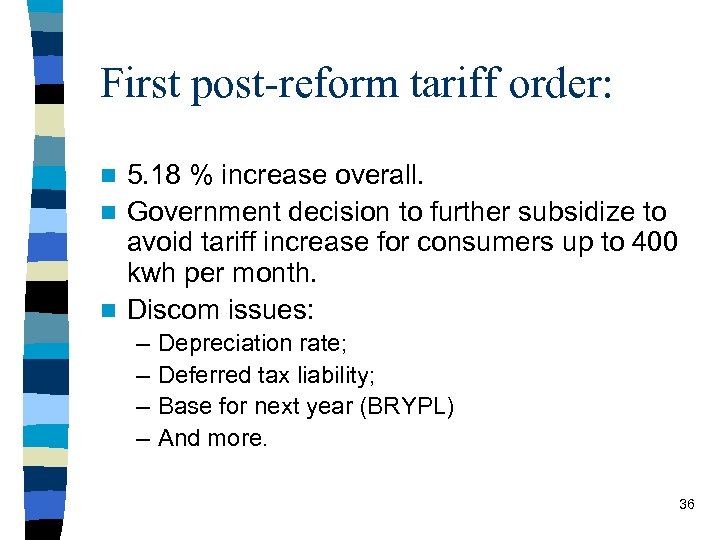 First post-reform tariff order:

- 5.18 % increase overall.
- Government decision to further subsidize to avoid tariff increase for consumers up to 400 kwh per month.
- Discom issues:
  – Depreciation rate;
  – Deferred tax liability;
  – Base for next year (BRYPL)
  – And more.

36